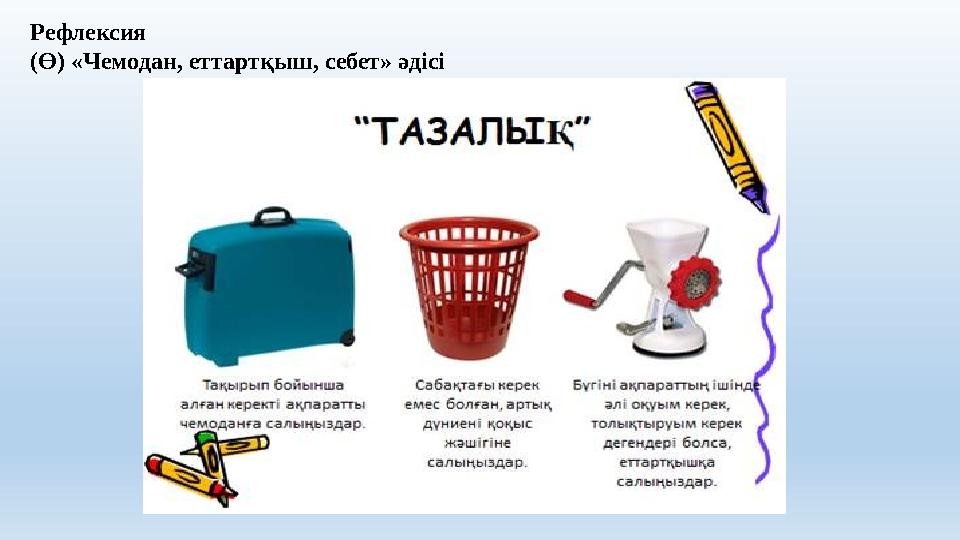 Рефлексия
(Ө) «Чемодан, еттартқыш, себет» әдісі

"ТАЗАЛЫҚ"

Тақырып бойынша алған керекті ақпаратты чемоданға салыңыздар.

Сабақтағы керек емес болған, артық дүниені қоқыс жәшігіне салыңыздар.

Бүгіні ақпараттың ішінде әлі оқуым керек, толықтыруым керек дегендері болса, еттартқышқа салыңыздар.